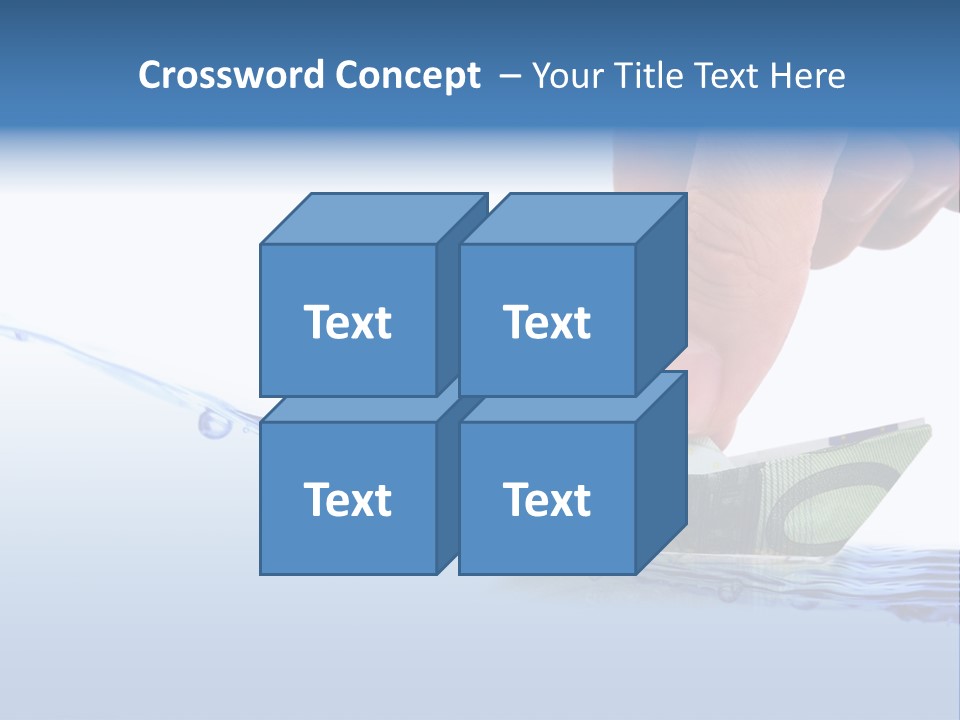 Crossword Concept – Your Title Text Here

Text

Text

Text

Text